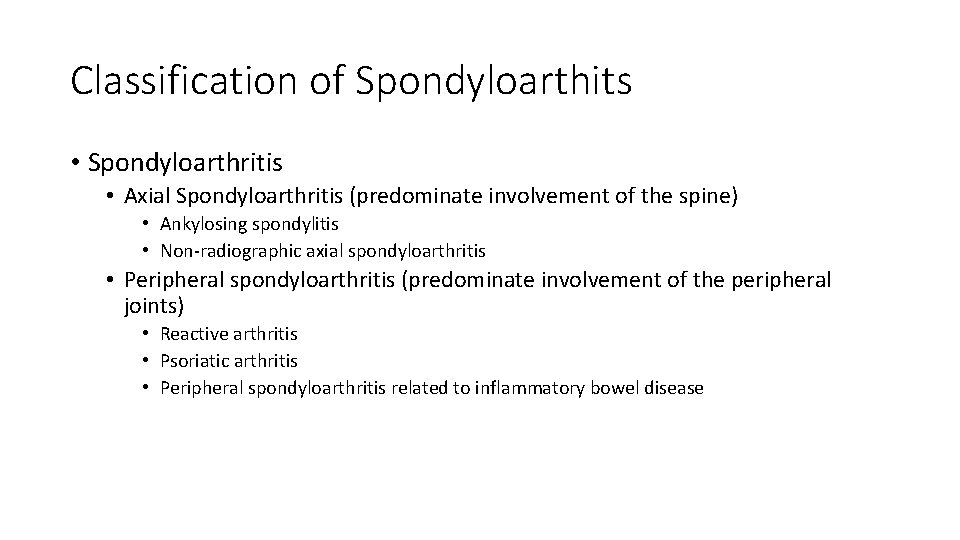 Classification of Spondyloarthits

• Spondyloarthritis
  • Axial Spondyloarthritis (predominate involvement of the spine)
    • Ankylosing spondylitis
    • Non-radiographic axial spondyloarthritis
  • Peripheral spondyloarthritis (predominate involvement of the peripheral joints)
    • Reactive arthritis
    • Psoriatic arthritis
    • Peripheral spondyloarthritis related to inflammatory bowel disease